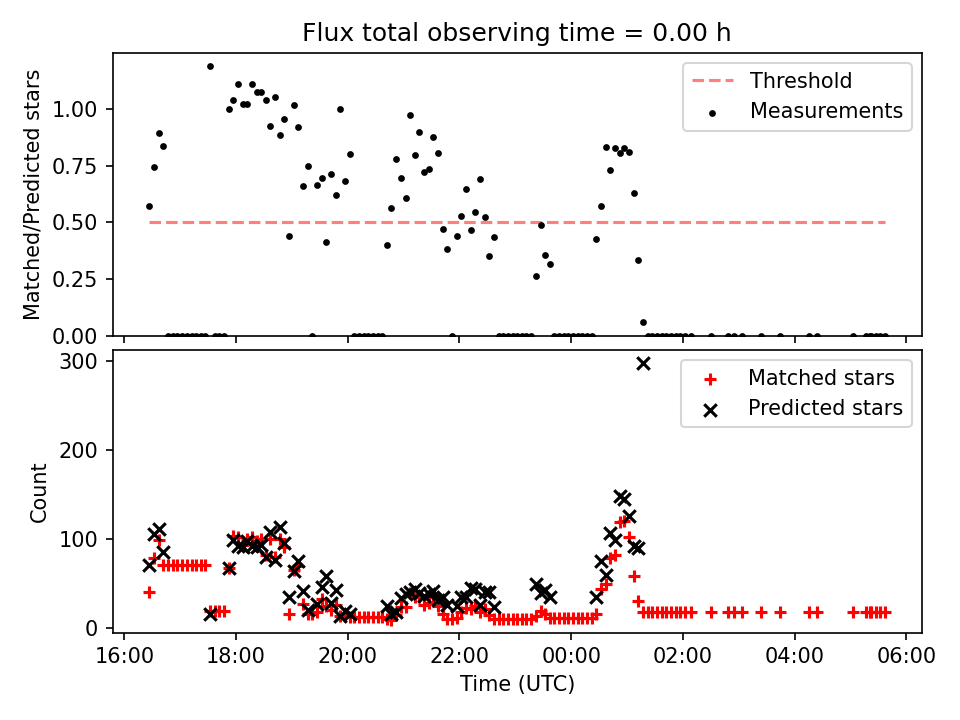 Flux total observing time = 0.00 h

Matched/Predicted stars

1.00
0.75
0.50
0.25
0.00

Threshold
Measurements

Count

300
200
100
0

Matched stars
Predicted stars

16:00
18:00
20:00
22:00
00:00
02:00
04:00
06:00

Time (UTC)